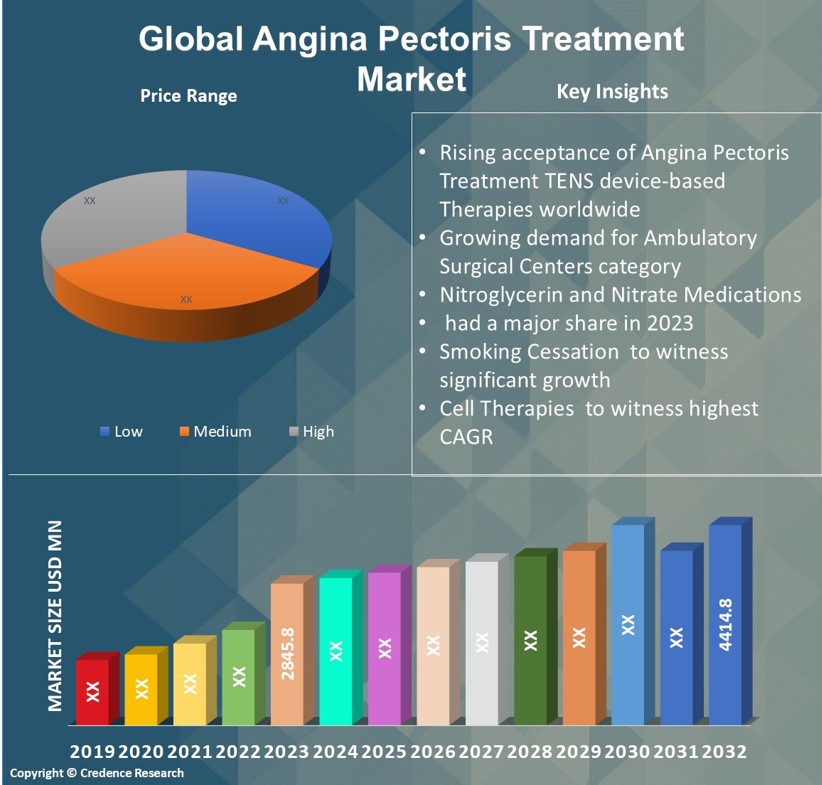 Global Angina Pectoris Treatment Market

Price Range

XX
XX
XX

Low Medium High

Key Insights

• Rising acceptance of Angina Pectoris Treatment TENS device-based Therapies worldwide
• Growing demand for Ambulatory Surgical Centers category
• Nitroglycerin and Nitrate Medications
• had a major share in 2023
• Smoking Cessation to witness significant growth
• Cell Therapies to witness highest CAGR

MARKET SIZE USD MN

XX XX XX XX 2845.8 XX XX XX XX XX XX XX XX 4414.8

2019 2020 2021 2022 2023 2024 2025 2026 2027 2028 2029 2030 2031 2032

Copyright © Credence Research